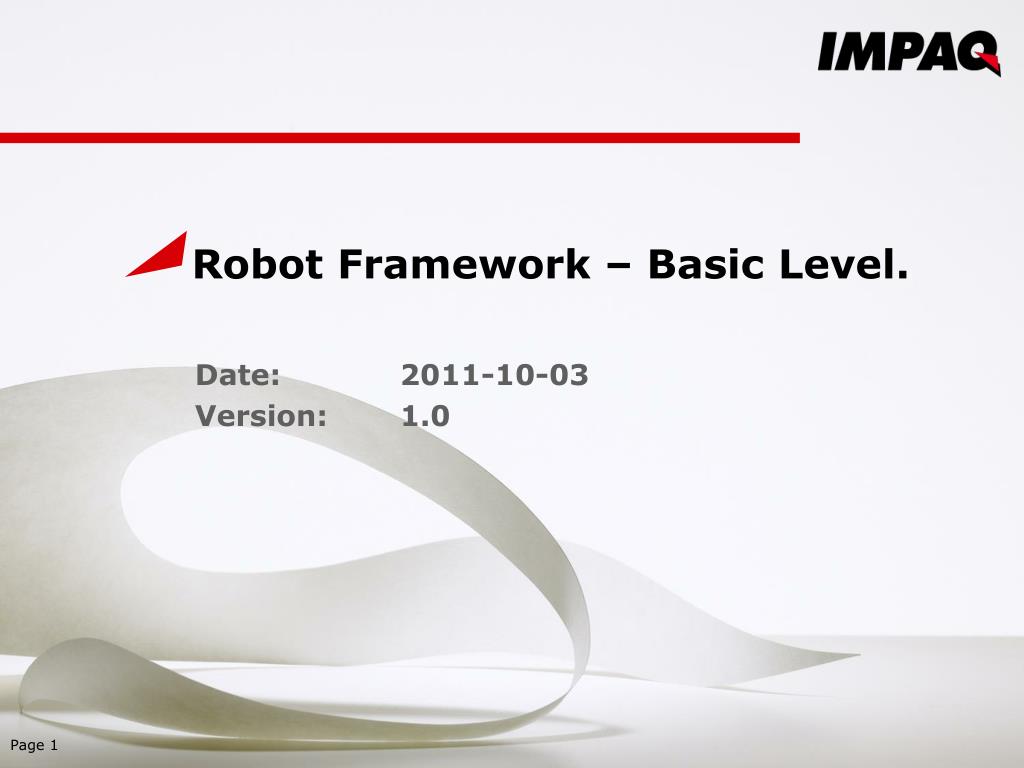 IMPAQ

Robot Framework – Basic Level.

Date: 2011-10-03
Version: 1.0

Page 1